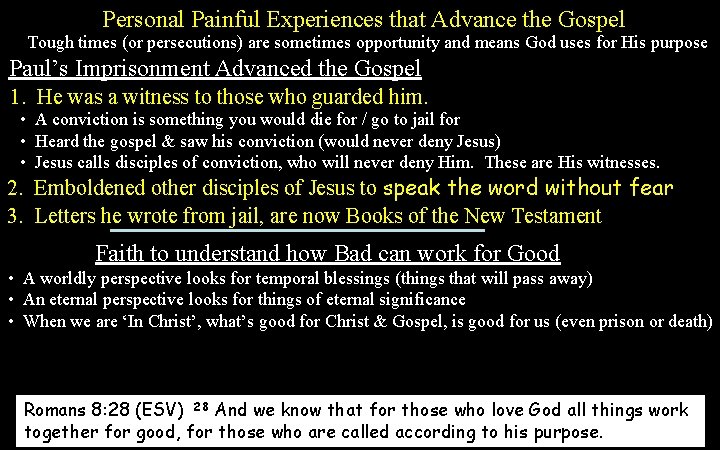 Personal Painful Experiences that Advance the Gospel
Tough times (or persecutions) are sometimes opportunity and means God uses for His purpose

Paul's Imprisonment Advanced the Gospel

1. He was a witness to those who guarded him.
• A conviction is something you would die for / go to jail for
• Heard the gospel & saw his conviction (would never deny Jesus)
• Jesus calls disciples of conviction, who will never deny Him. These are His witnesses.

2. Emboldened other disciples of Jesus to speak the word without fear

3. Letters he wrote from jail, are now Books of the New Testament

Faith to understand how Bad can work for Good
• A worldly perspective looks for temporal blessings (things that will pass away)
• An eternal perspective looks for things of eternal significance
• When we are 'In Christ', what's good for Christ & Gospel, is good for us (even prison or death)

Romans 8:28 (ESV) $^{28}$ And we know that for those who love God all things work together for good, for those who are called according to his purpose.